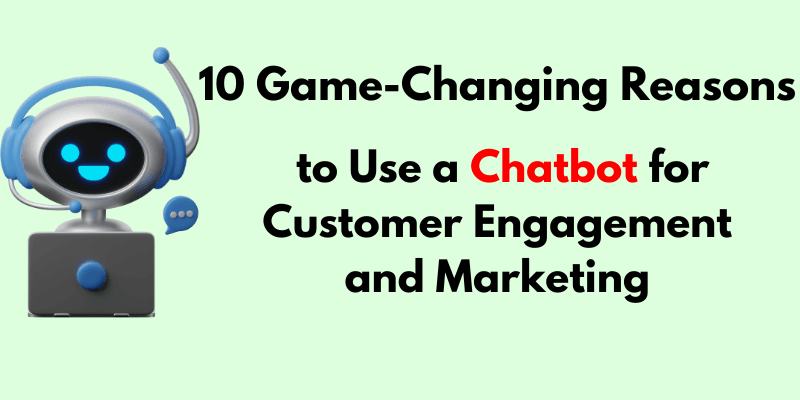 10 Game-Changing Reasons

to Use a Chatbot for Customer Engagement and Marketing